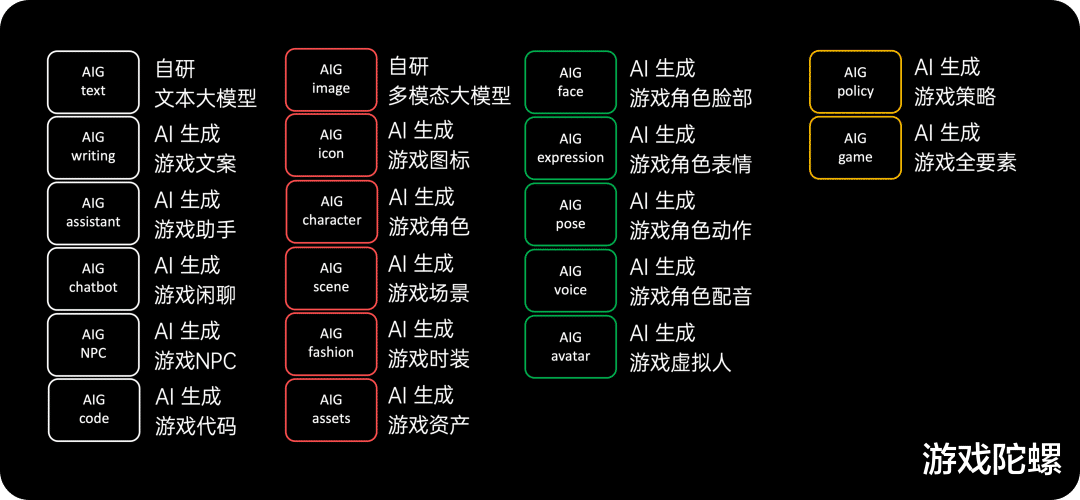 AIG text
自研
文本大模型

AIG writing
AI 生成
游戏文案

AIG assistant
AI 生成
游戏助手

AIG chatbot
AI 生成
游戏闲聊

AIG NPC
AI 生成
游戏NPC

AIG code
AI 生成
游戏代码

AIG image
自研
多模态大模型

AIG icon
AI 生成
游戏图标

AIG character
AI 生成
游戏角色

AIG scene
AI 生成
游戏场景

AIG fashion
AI 生成
游戏时装

AIG assets
AI 生成
游戏资产

AIG face
AI 生成
游戏角色脸部

AIG expression
AI 生成
游戏角色表情

AIG pose
AI 生成
游戏角色动作

AIG voice
AI 生成
游戏角色配音

AIG avatar
AI 生成
游戏虚拟人

AIG policy
AI 生成
游戏策略

AIG game
AI 生成
游戏全要素

游戏陀螺